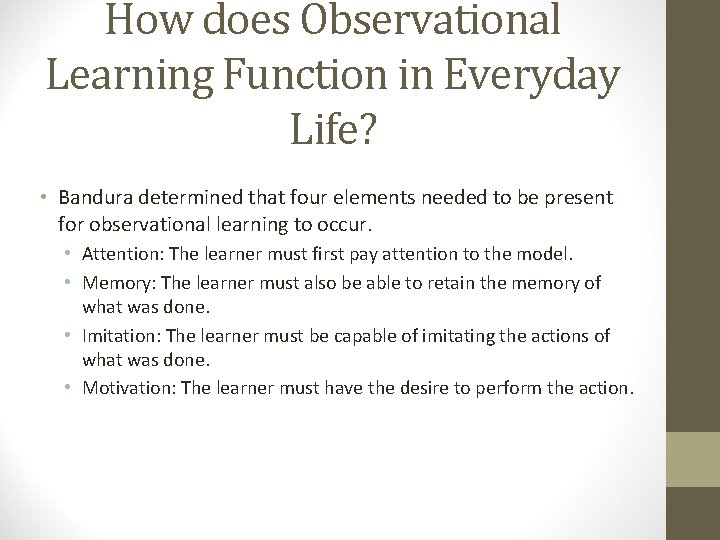 How does Observational Learning Function in Everyday Life?

• Bandura determined that four elements needed to be present for observational learning to occur.
  • Attention: The learner must first pay attention to the model.
  • Memory: The learner must also be able to retain the memory of what was done.
  • Imitation: The learner must be capable of imitating the actions of what was done.
  • Motivation: The learner must have the desire to perform the action.